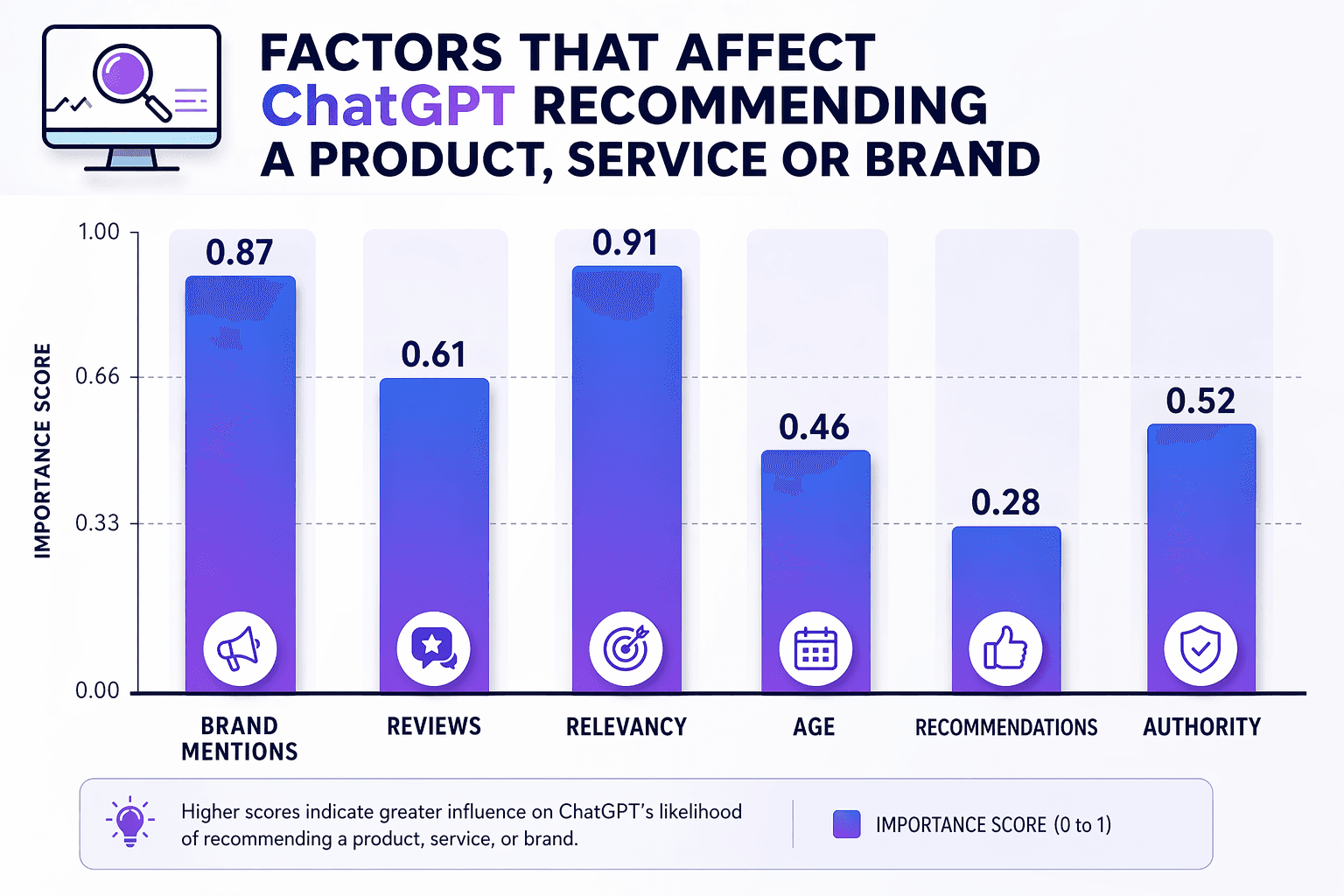 FACTORS THAT AFFECT ChatGPT RECOMMENDING A PRODUCT, SERVICE OR BRAND

IMPORTANCE SCORE

1.00
0.66
0.33
0.00

0.87
0.61
0.91
0.46
0.28
0.52

BRAND MENTIONS
REVIEWS
RELEVANCY
AGE
RECOMMENDATIONS
AUTHORITY

Higher scores indicate greater influence on ChatGPT's likelihood of recommending a product, service, or brand.

IMPORTANCE SCORE (0 to 1)